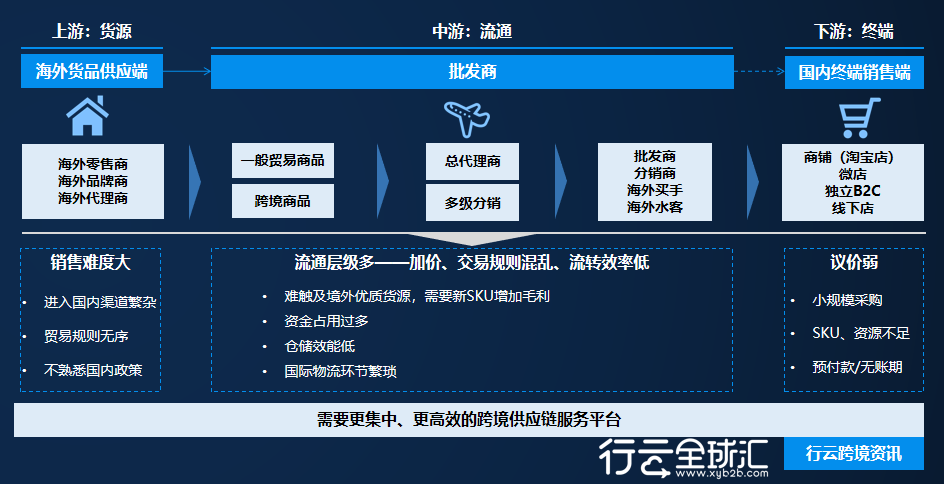 上游：货源

海外货品供应端

海外零售商
海外品牌商
海外代理商

中游：流通

批发商

一般贸易商品

跨境商品

总代理商

多级分销

批发商
分销商
海外买手
海外水客

下游：终端

国内终端销售端

商铺（淘宝店）
微店
独立B2C
线下店

销售难度大

• 进入国内渠道繁杂
• 贸易规则无序
• 不熟悉国内政策

流通层级多——加价、交易规则混乱、流转效率低

• 难触及境外优质货源，需要新SKU增加毛利
• 资金占用过多
• 仓储效能低
• 国际物流环节繁琐

议价弱

• 小规模采购
• SKU、资源不足
• 预付款/无账期

需要更集中、更高效的跨境供应链服务平台

行云全球汇
www.xyb2b.com

行云跨境资讯